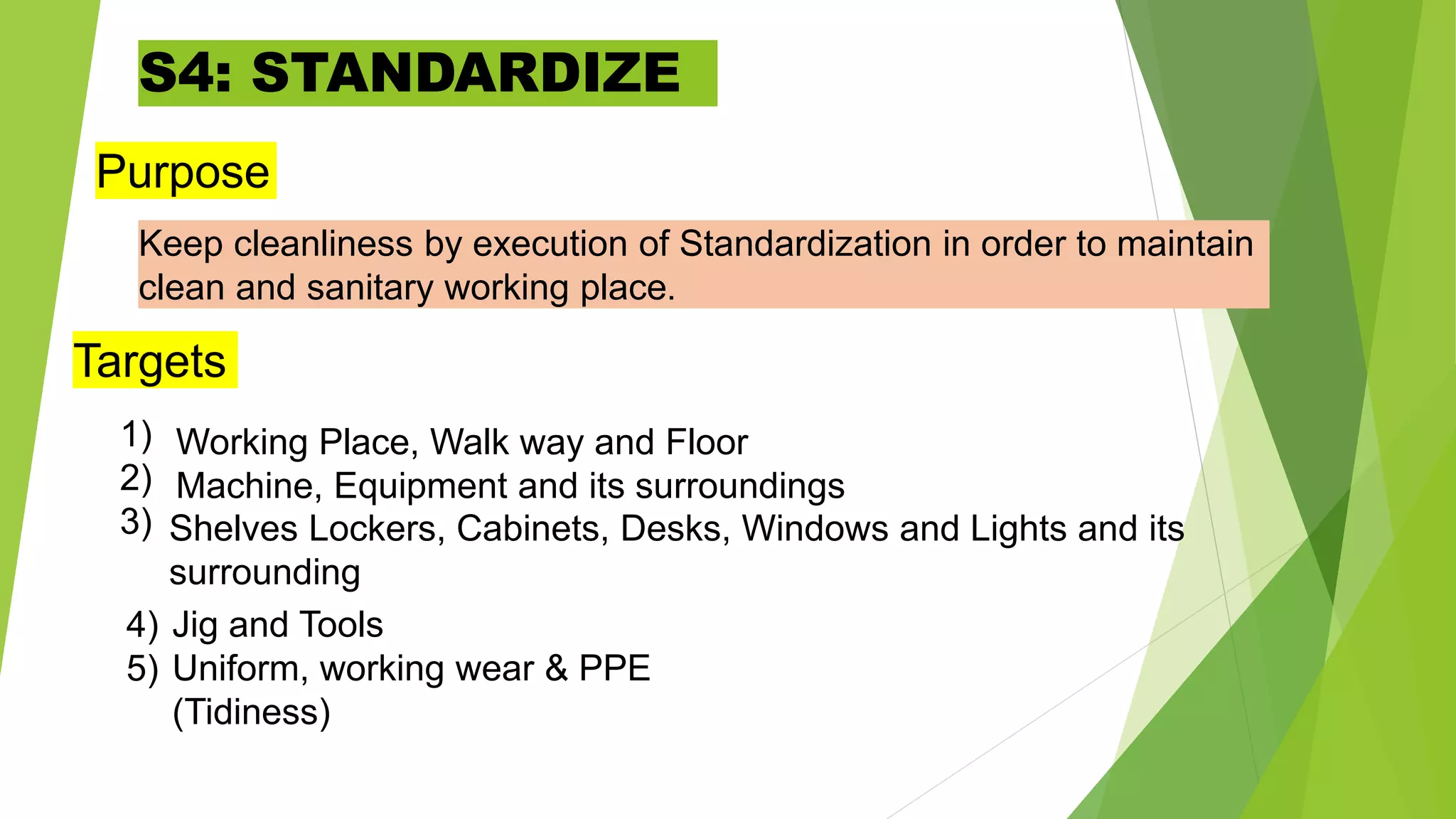 S4: STANDARDIZE

Purpose

Keep cleanliness by execution of Standardization in order to maintain clean and sanitary working place.

Targets

1) Working Place, Walk way and Floor
2) Machine, Equipment and its surroundings
3) Shelves Lockers, Cabinets, Desks, Windows and Lights and its surrounding
4) Jig and Tools
5) Uniform, working wear & PPE (Tidiness)